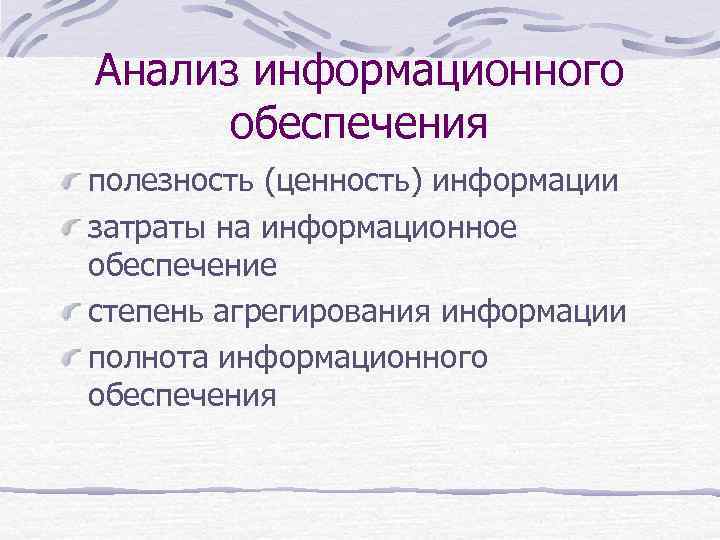 Анализ информационного обеспечения

полезность (ценность) информации

затраты на информационное обеспечение

степень агрегирования информации

полнота информационного обеспечения